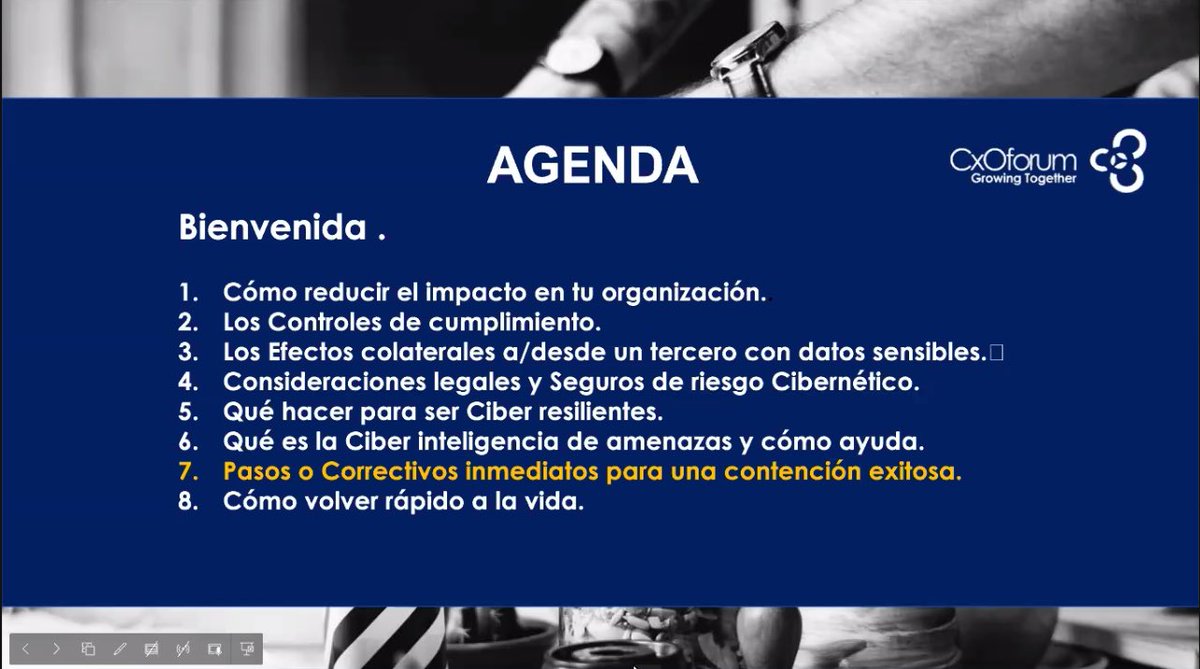 AGENDA

CxOforum
Growing Together

Bienvenida .

1. Cómo reducir el impacto en tu organización.
2. Los Controles de cumplimiento.
3. Los Efectos colaterales a/desde un tercero con datos sensibles.
4. Consideraciones legales y Seguros de riesgo Cibernético.
5. Qué hacer para ser Ciber resilientes.
6. Qué es la Ciber inteligencia de amenazas y cómo ayuda.
7. Pasos o Correctivos inmediatos para una contención exitosa.
8. Cómo volver rápido a la vida.